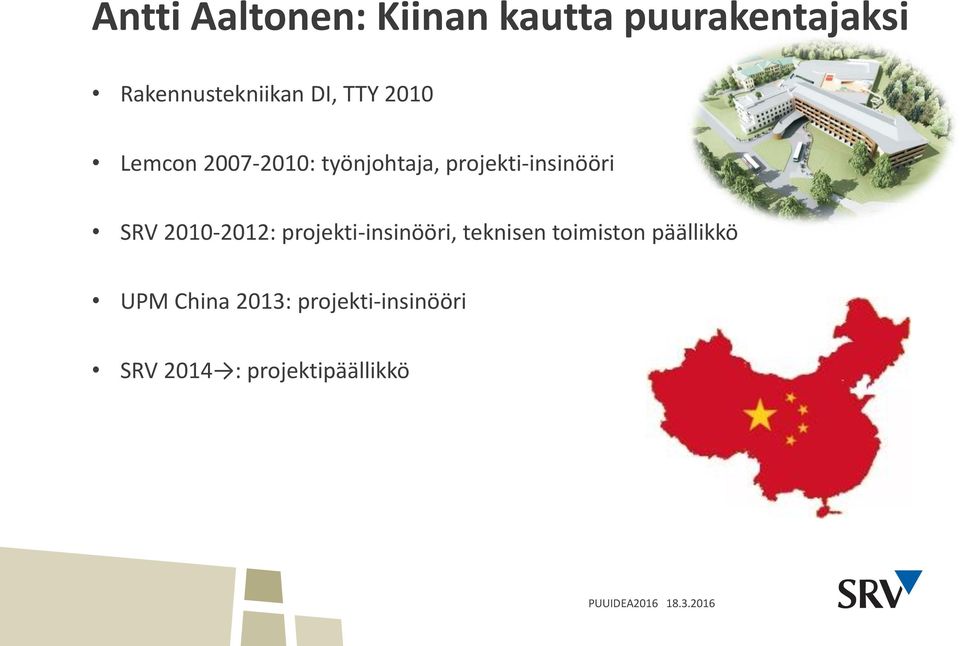 Antti Aaltonen: Kiinan kautta puurakentajaksi

• Rakennustekniikan DI, TTY 2010

• Lemcon 2007-2010: työnjohtaja, projekti-insinööri

• SRV 2010-2012: projekti-insinööri, teknisen toimiston päällikkö

• UPM China 2013: projekti-insinööri

• SRV 2014→: projektipäällikkö

PUUIDEA2016 18.3.2016

SRV